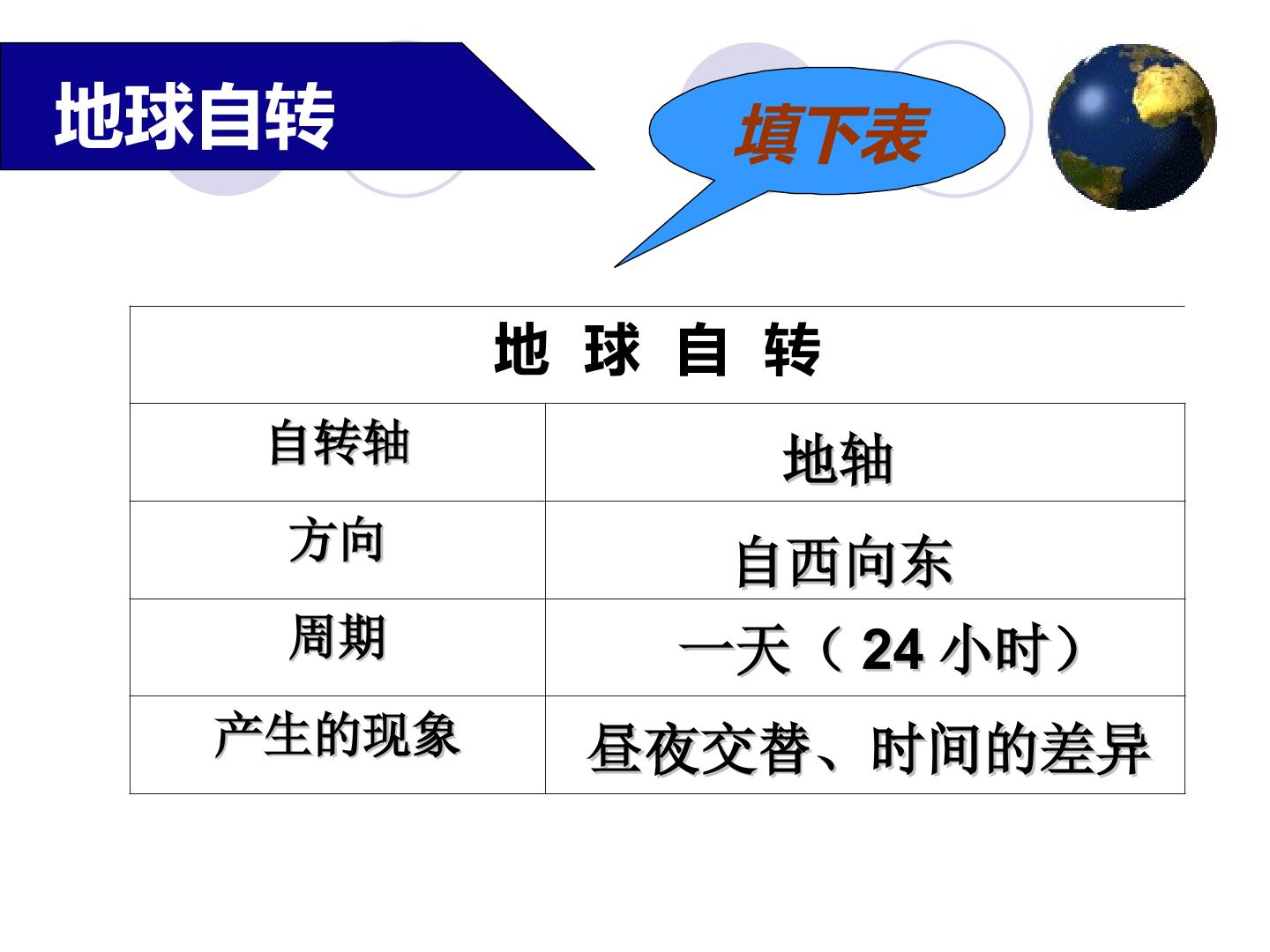 地球自转

填下表

| 地 球 自 转 | |
|---|---|
| 自转轴 | 地轴 |
| 方向 | 自西向东 |
| 周期 | 一天（24小时） |
| 产生的现象 | 昼夜交替、时间的差异 |